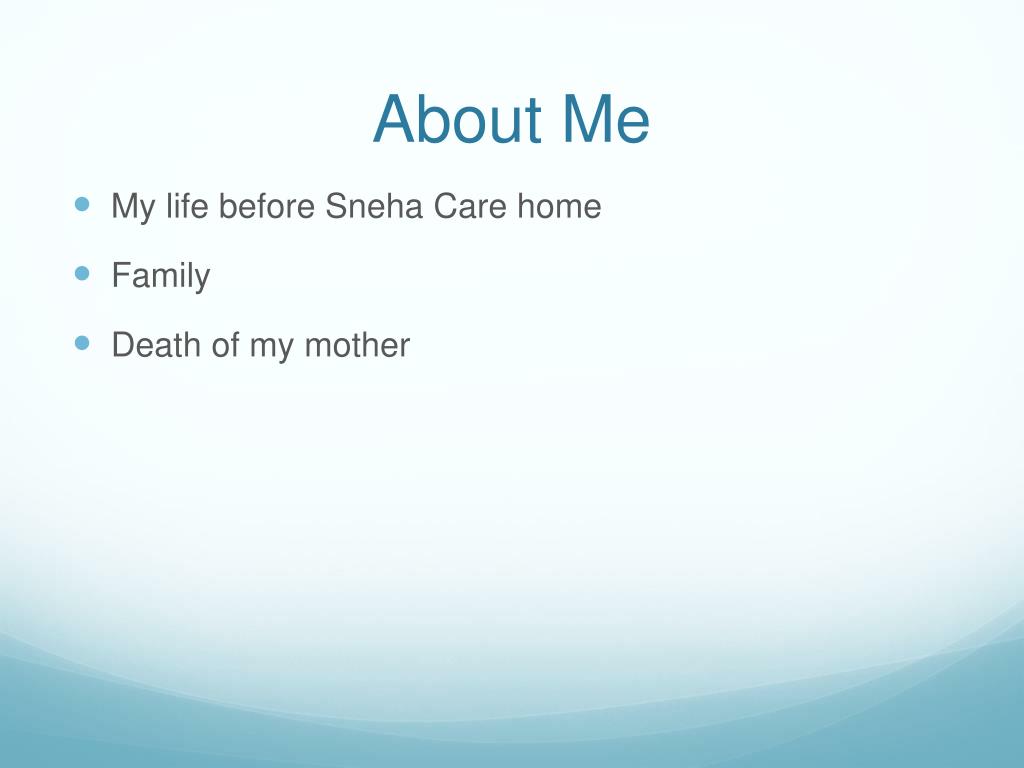 About Me

- My life before Sneha Care home
- Family
- Death of my mother